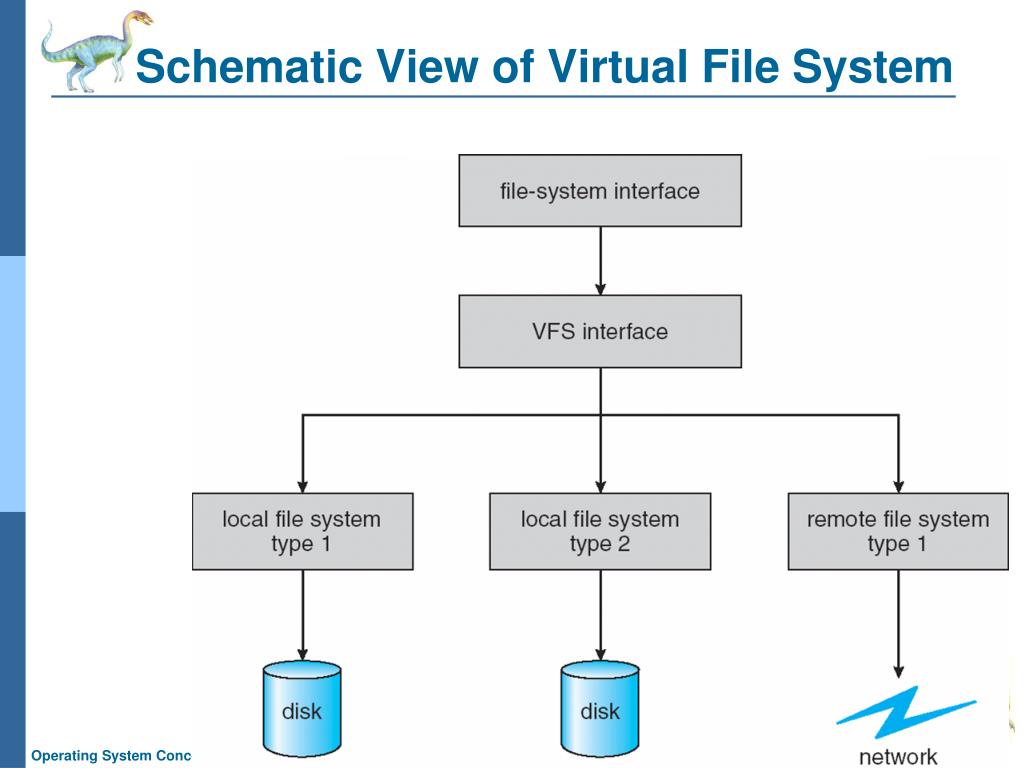 Schematic View of Virtual File System

file-system interface

VFS interface

local file system type 1

local file system type 2

remote file system type 1

disk

disk

network

Operating System Conc